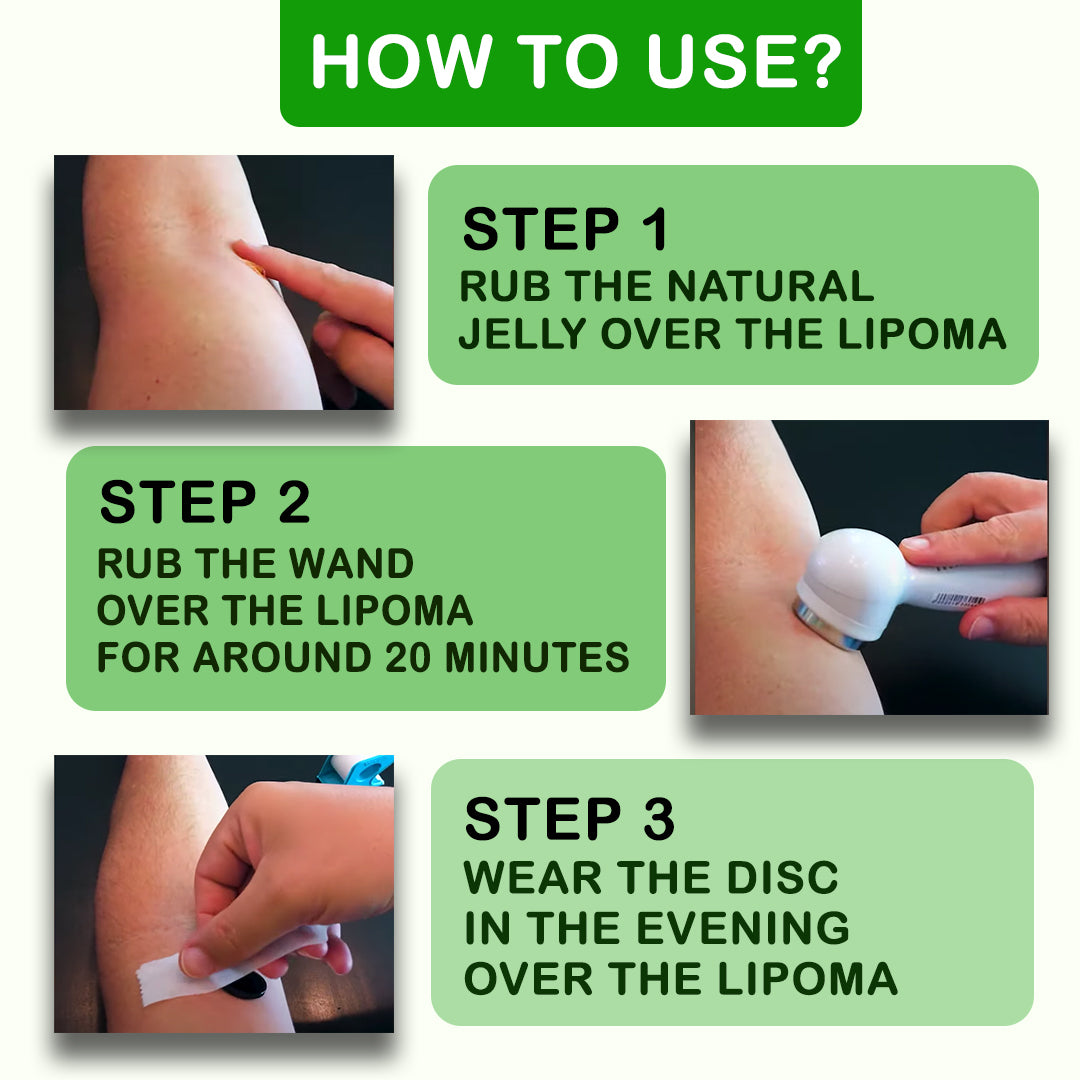 HOW TO USE?

STEP 1
RUB THE NATURAL JELLY OVER THE LIPOMA

STEP 2
RUB THE WAND OVER THE LIPOMA FOR AROUND 20 MINUTES

STEP 3
WEAR THE DISC IN THE EVENING OVER THE LIPOMA